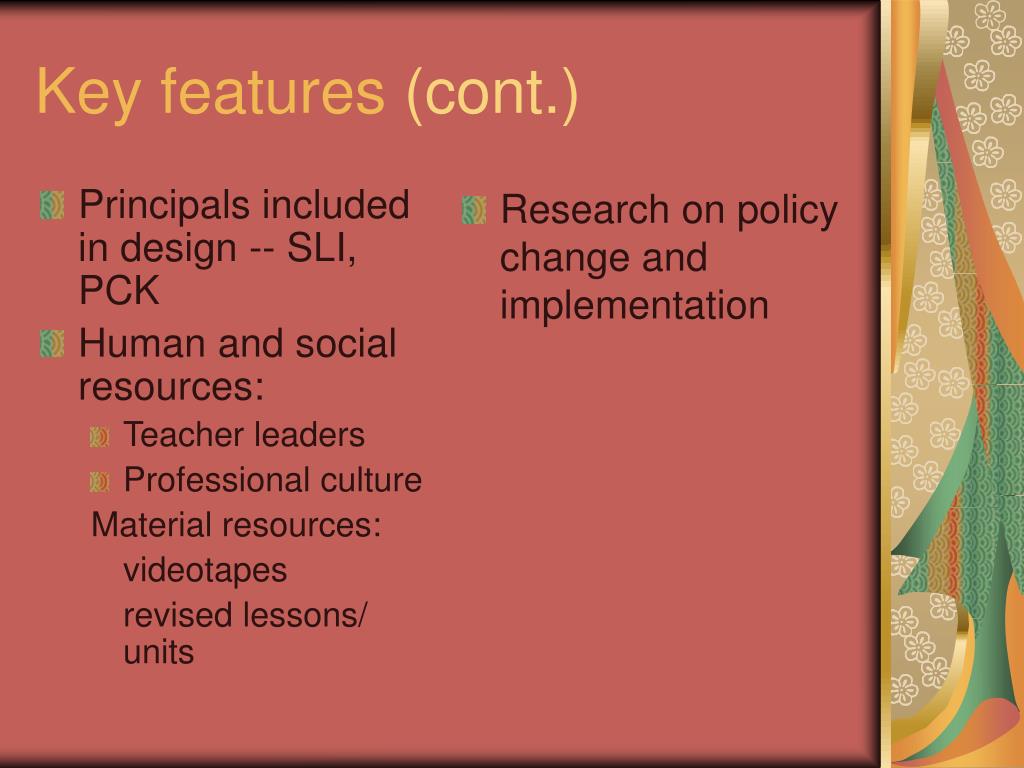 Key features (cont.)

Principals included in design -- SLI, PCK

Human and social resources:

Teacher leaders

Professional culture

Material resources:

videotapes

revised lessons/ units

Research on policy change and implementation